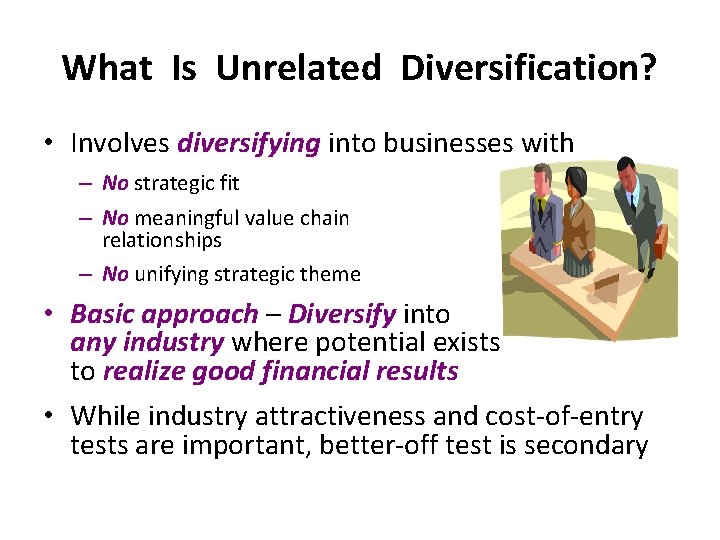 What Is Unrelated Diversification?

• Involves diversifying into businesses with

– No strategic fit

– No meaningful value chain relationships

– No unifying strategic theme

• Basic approach – Diversify into any industry where potential exists to realize good financial results

• While industry attractiveness and cost-of-entry tests are important, better-off test is secondary